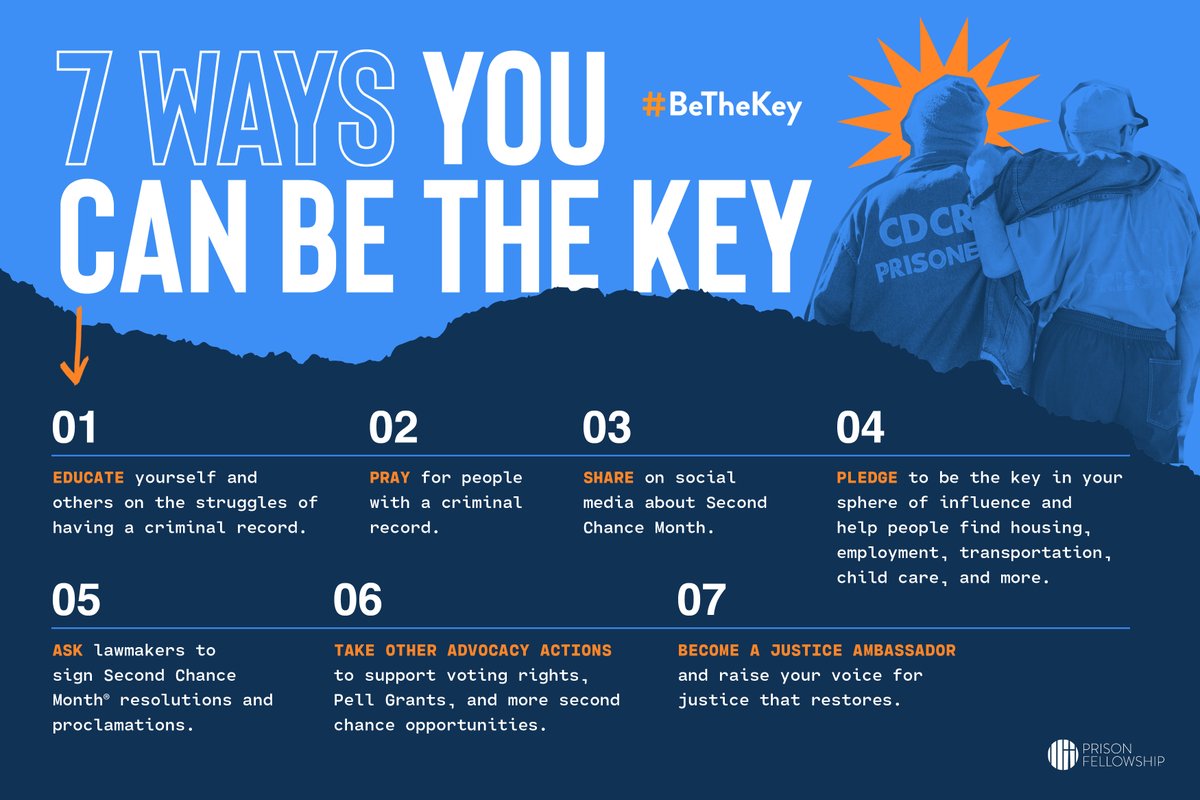 7 WAYS YOU CAN BE THE KEY

#BeTheKey

CDCR PRISONE

01

EDUCATE yourself and others on the struggles of having a criminal record.

02

PRAY for people with a criminal record.

03

SHARE on social media about Second Chance Month.

04

PLEDGE to be the key in your sphere of influence and help people find housing, employment, transportation, child care, and more.

05

ASK lawmakers to sign Second Chance Month® resolutions and proclamations.

06

TAKE OTHER ADVOCACY ACTIONS to support voting rights, Pell Grants, and more second chance opportunities.

07

BECOME A JUSTICE AMBASSADOR and raise your voice for justice that restores.

PRISON FELLOWSHIP